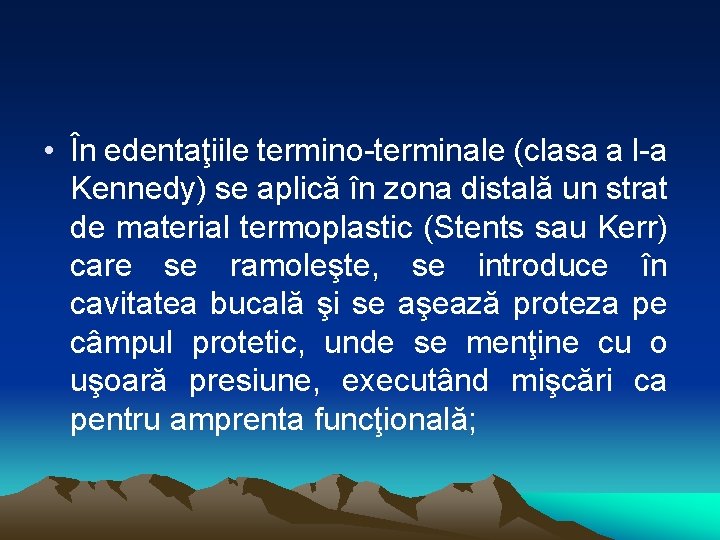 • În edentaţiile termino-terminale (clasa a I-a Kennedy) se aplică în zona distală un strat de material termoplastic (Stents sau Kerr) care se ramoleşte, se introduce în cavitatea bucală şi se aşează proteza pe câmpul protetic, unde se menţine cu o uşoară presiune, executând mişcări ca pentru amprenta funcţională;